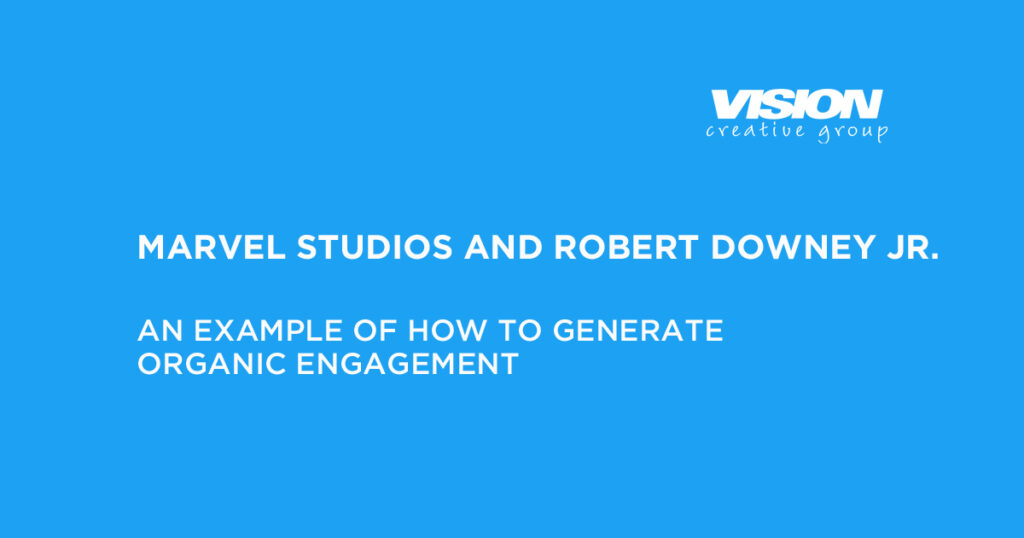 VISION
creative group

MARVEL STUDIOS AND ROBERT DOWNEY JR.

AN EXAMPLE OF HOW TO GENERATE ORGANIC ENGAGEMENT